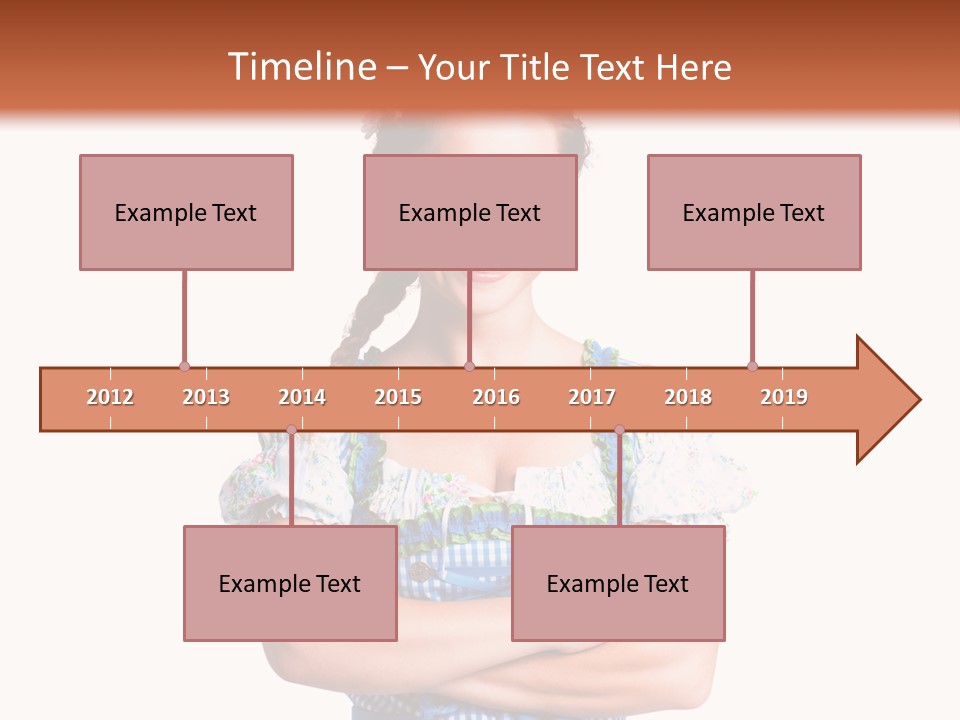 Timeline – Your Title Text Here

Example Text

Example Text

Example Text

2012 2013 2014 2015 2016 2017 2018 2019

Example Text

Example Text